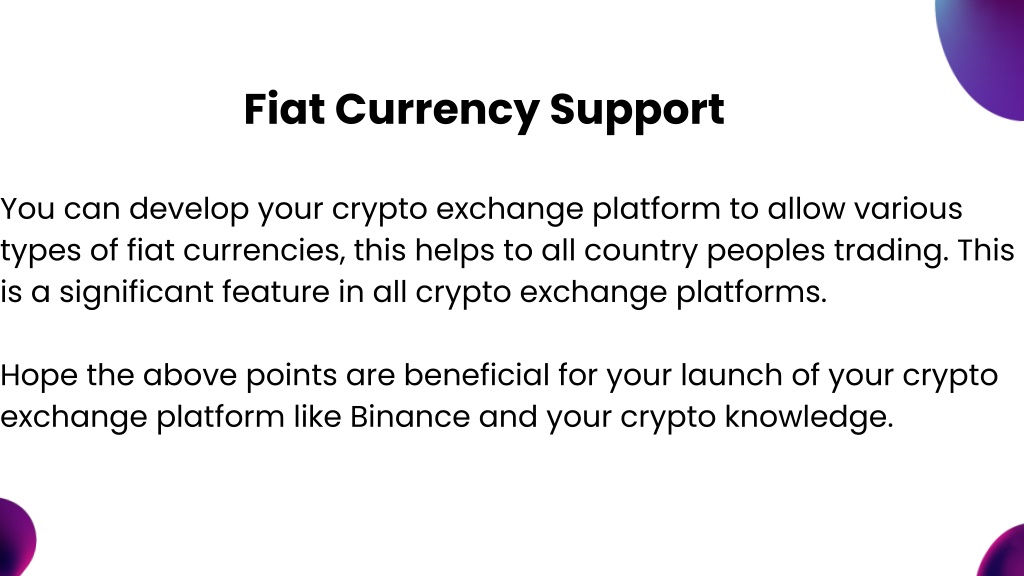 Fiat Currency Support

You can develop your crypto exchange platform to allow various types of fiat currencies, this helps to all country peoples trading. This is a significant feature in all crypto exchange platforms.

Hope the above points are beneficial for your launch of your crypto exchange platform like Binance and your crypto knowledge.